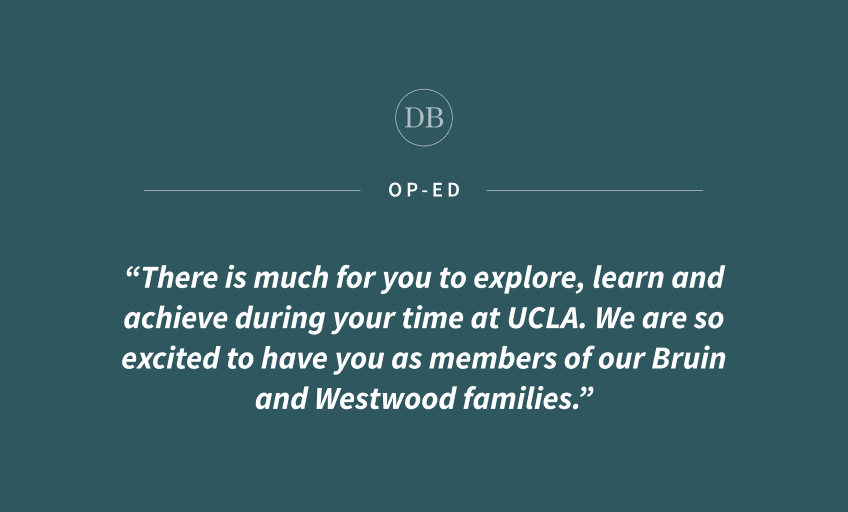 DB

OP-ED

“There is much for you to explore, learn and achieve during your time at UCLA. We are so excited to have you as members of our Bruin and Westwood families.”